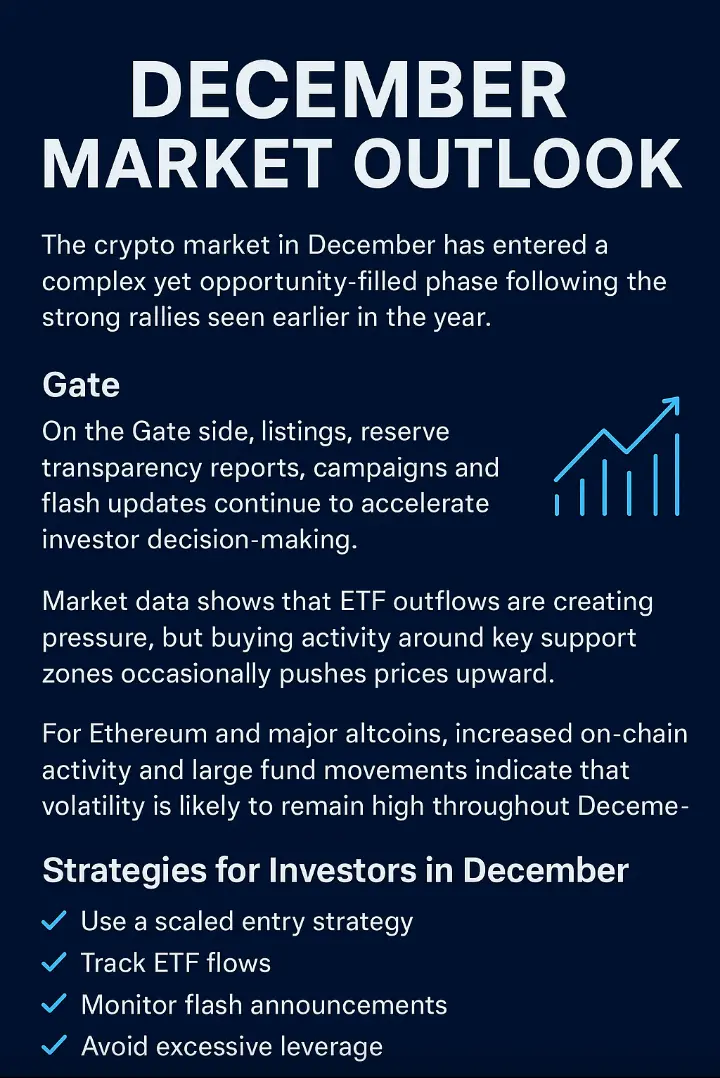 DECEMBER MARKET OUTLOOK

The crypto market in December has entered a complex yet opportunity-filled phase following the strong rallies seen earlier in the year.

Gate

On the Gate side, listings, reserve transparency reports, campaigns and flash updates continue to accelerate investor decision-making.

Market data shows that ETF outflows are creating pressure, but buying activity around key support zones occasionally pushes prices upward.

For Ethereum and major altcoins, increased on-chain activity and large fund movements indicate that volatility is likely to remain high throughout Deceme-

Strategies for Investors in December

✓ Use a scaled entry strategy
✓ Track ETF flows
✓ Monitor flash announcements
✓ Avoid excessive leverage